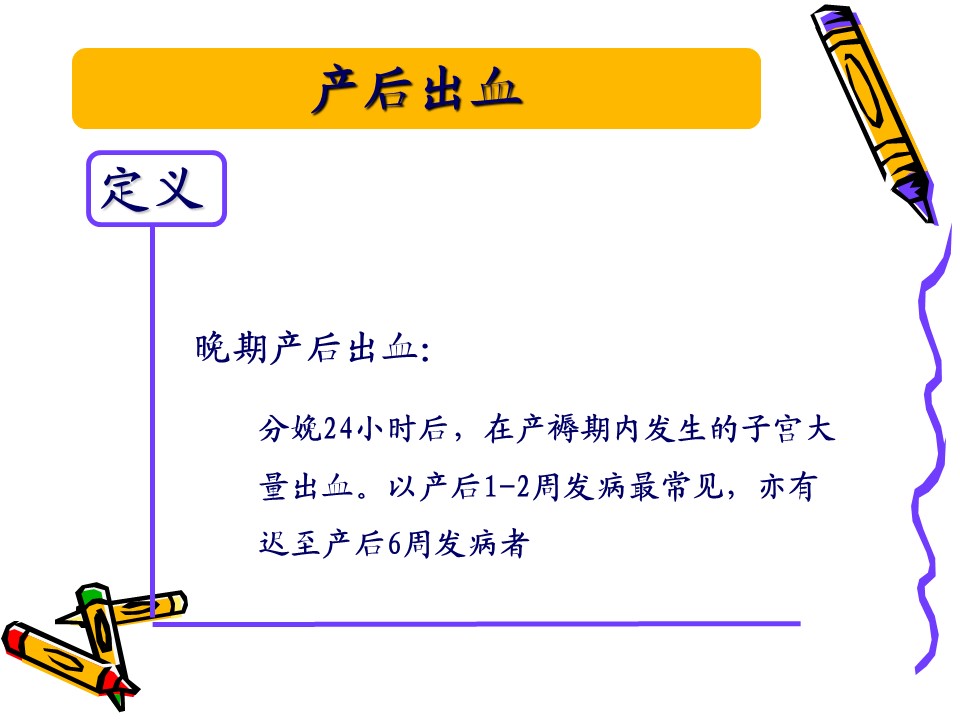 产后出血

定义

晚期产后出血:

分娩24小时后，在产褥期内发生的子宫大量出血。以产后1-2周发病最常见，亦有迟至产后6周发病者